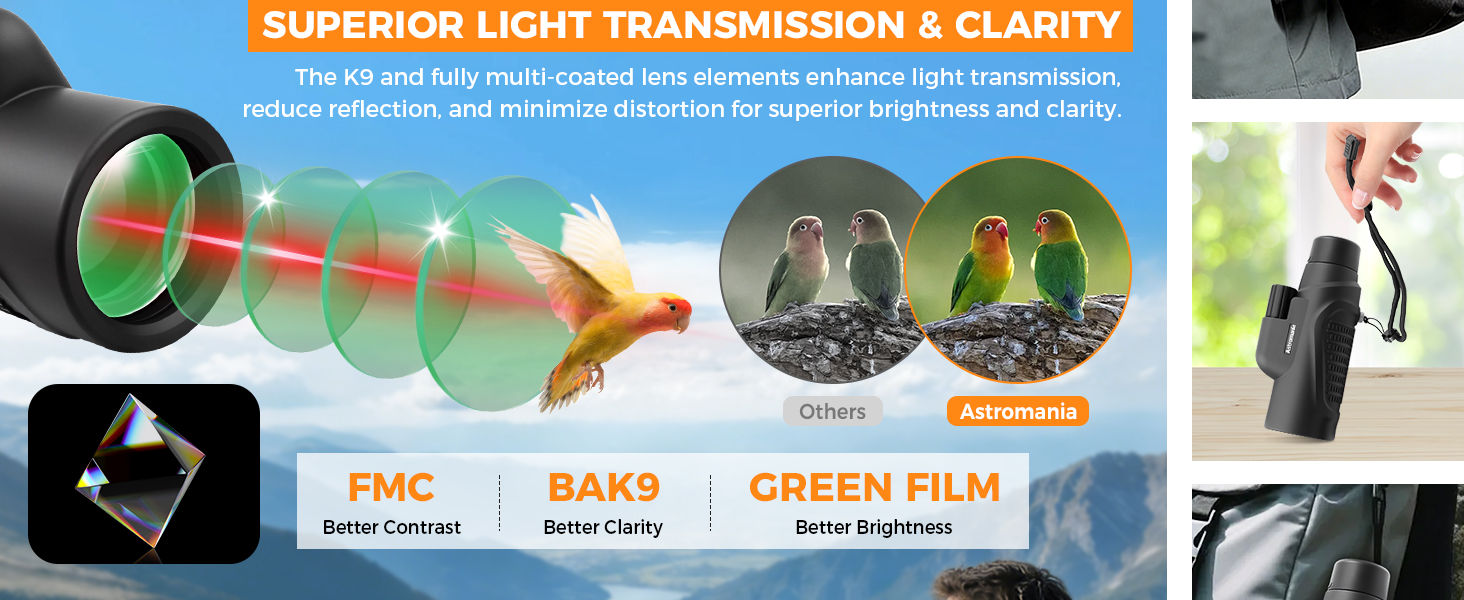 SUPERIOR LIGHT TRANSMISSION & CLARITY

The K9 and fully multi-coated lens elements enhance light transmission, reduce reflection, and minimize distortion for superior brightness and clarity.

Others

Astromania

FMC
Better Contrast

BAK9
Better Clarity

GREEN FILM
Better Brightness

Astromania